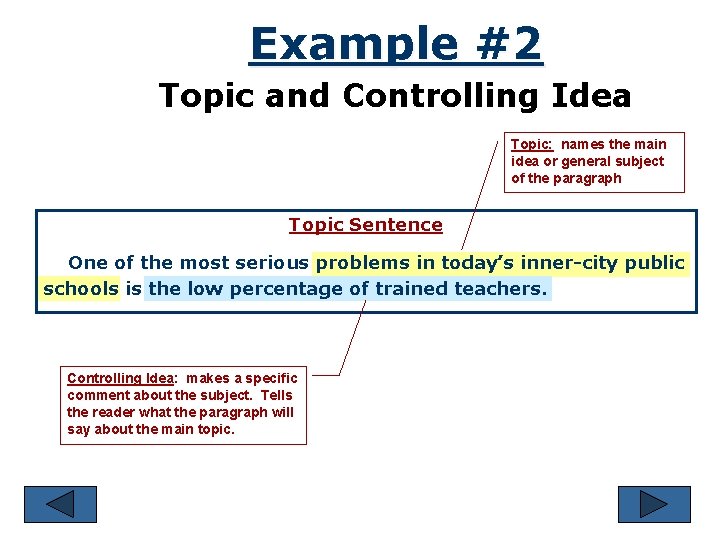 Example #2

Topic and Controlling Idea

Topic: names the main idea or general subject of the paragraph

Topic Sentence

One of the most serious problems in today's inner-city public schools is the low percentage of trained teachers.

Controlling Idea: makes a specific comment about the subject. Tells the reader what the paragraph will say about the main topic.